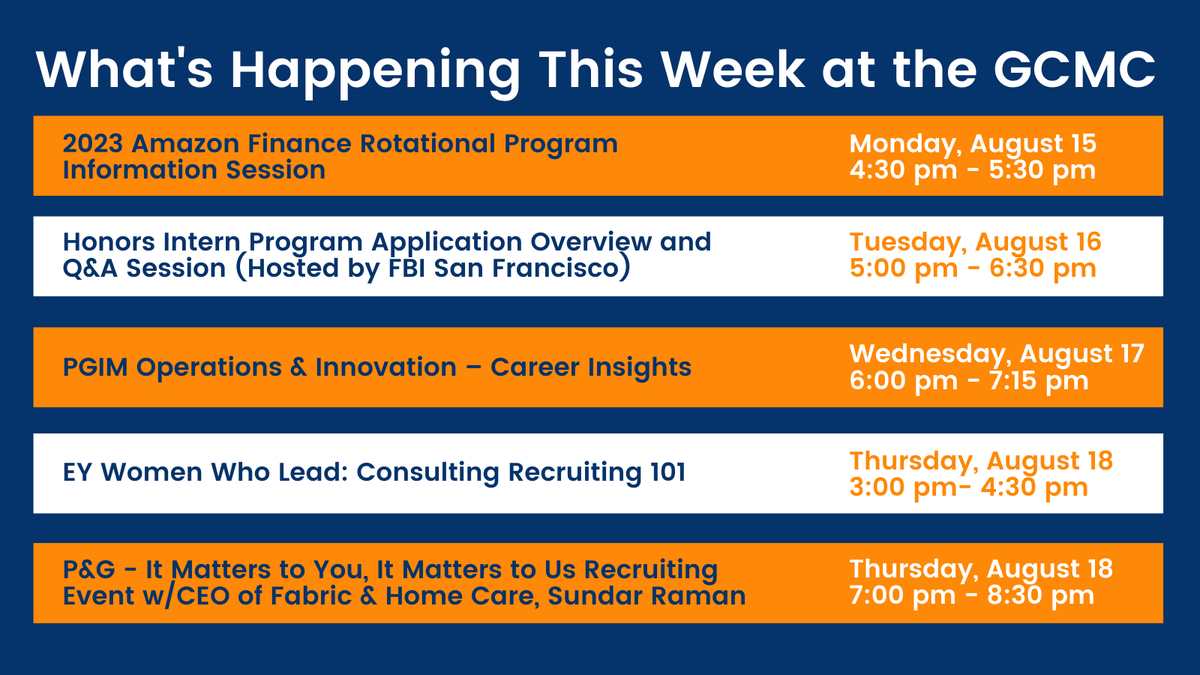 What's Happening This Week at the GCMC

2023 Amazon Finance Rotational Program Information Session

Monday, August 15
4:30 pm - 5:30 pm

Honors Intern Program Application Overview and Q&A Session (Hosted by FBI San Francisco)

Tuesday, August 16
5:00 pm - 6:30 pm

PGIM Operations & Innovation – Career Insights

Wednesday, August 17
6:00 pm - 7:15 pm

EY Women Who Lead: Consulting Recruiting 101

Thursday, August 18
3:00 pm- 4:30 pm

P&G - It Matters to You, It Matters to Us Recruiting Event w/CEO of Fabric & Home Care, Sundar Raman

Thursday, August 18
7:00 pm - 8:30 pm